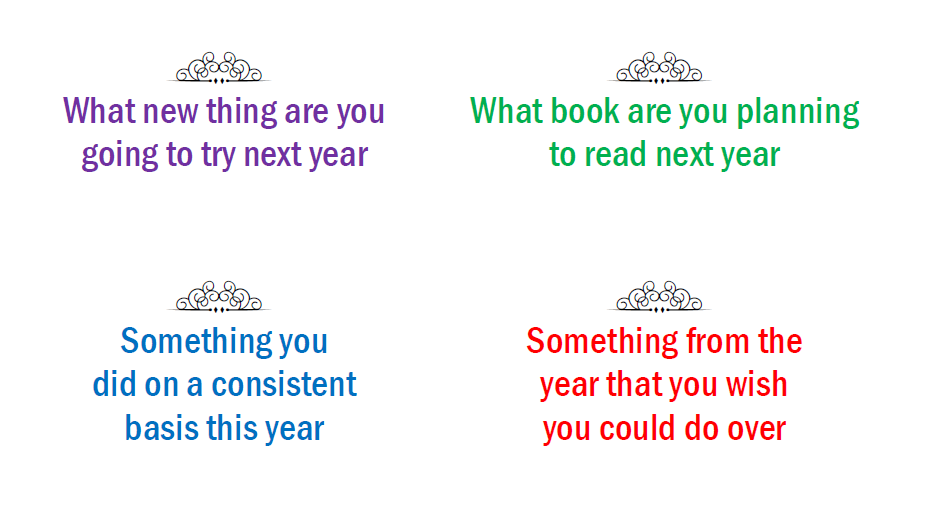 What new thing are you going to try next year

What book are you planning to read next year

Something you did on a consistent basis this year

Something from the year that you wish you could do over